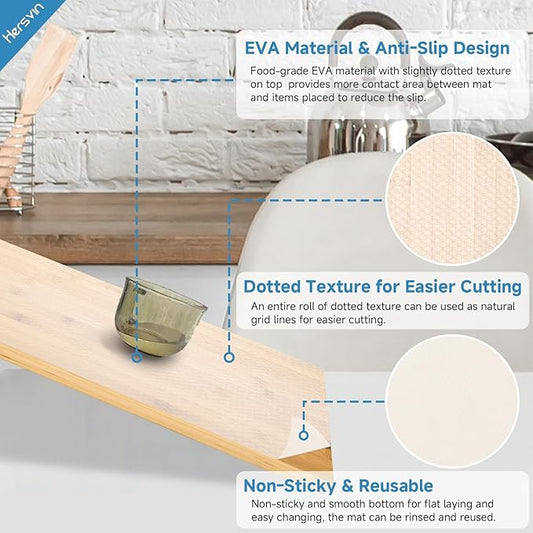 Hersvin

EVA Material & Anti-Slip Design

Food-grade EVA material with slightly dotted texture on top provides more contact area between mat and items placed to reduce the slip.

Dotted Texture for Easier Cutting

An entire roll of dotted texture can be used as natural grid lines for easier cutting.

Non-Sticky & Reusable

Non-sticky and smooth bottom for flat laying and easy changing, the mat can be rinsed and reused.